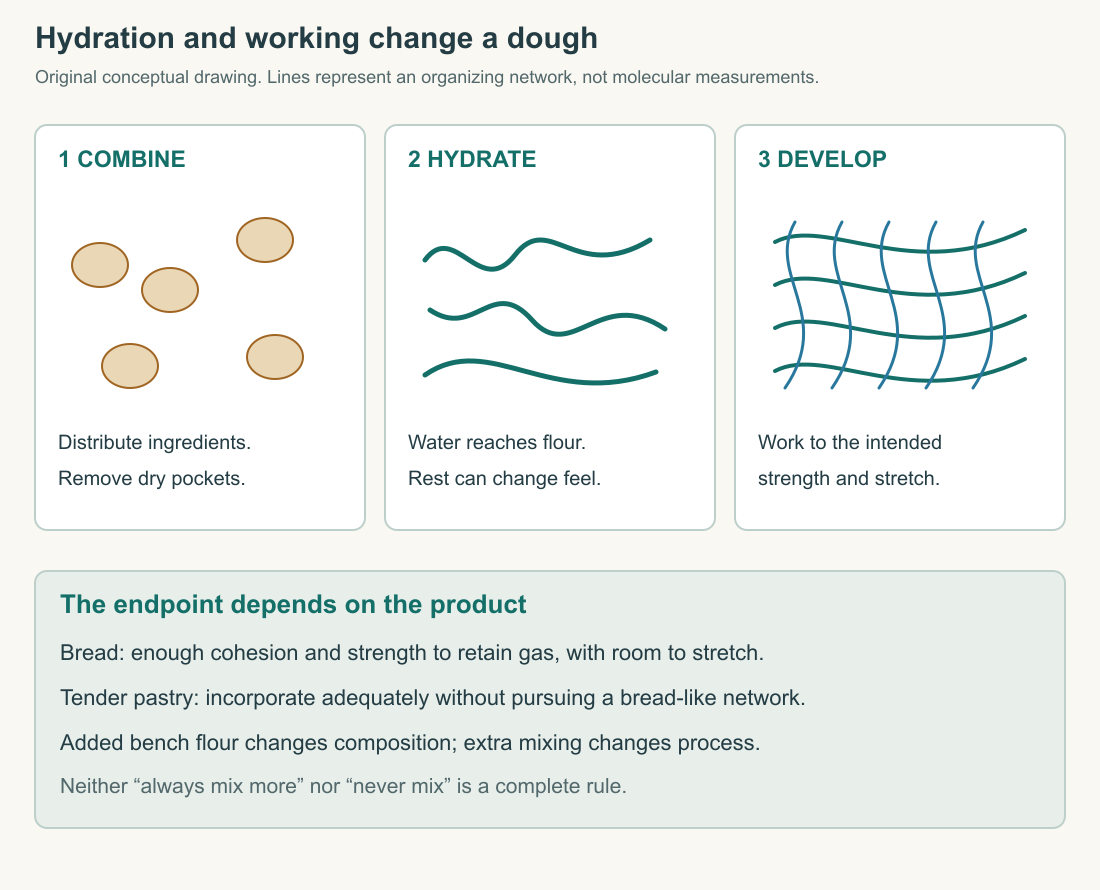 Hydration and working change a dough

Original conceptual drawing. Lines represent an organizing network, not molecular measurements.

1 COMBINE

Distribute ingredients.
Remove dry pockets.

2 HYDRATE

Water reaches flour.
Rest can change feel.

3 DEVELOP

Work to the intended strength and stretch.

The endpoint depends on the product

Bread: enough cohesion and strength to retain gas, with room to stretch.

Tender pastry: incorporate adequately without pursuing a bread-like network.

Added bench flour changes composition; extra mixing changes process.

Neither “always mix more” nor “never mix” is a complete rule.